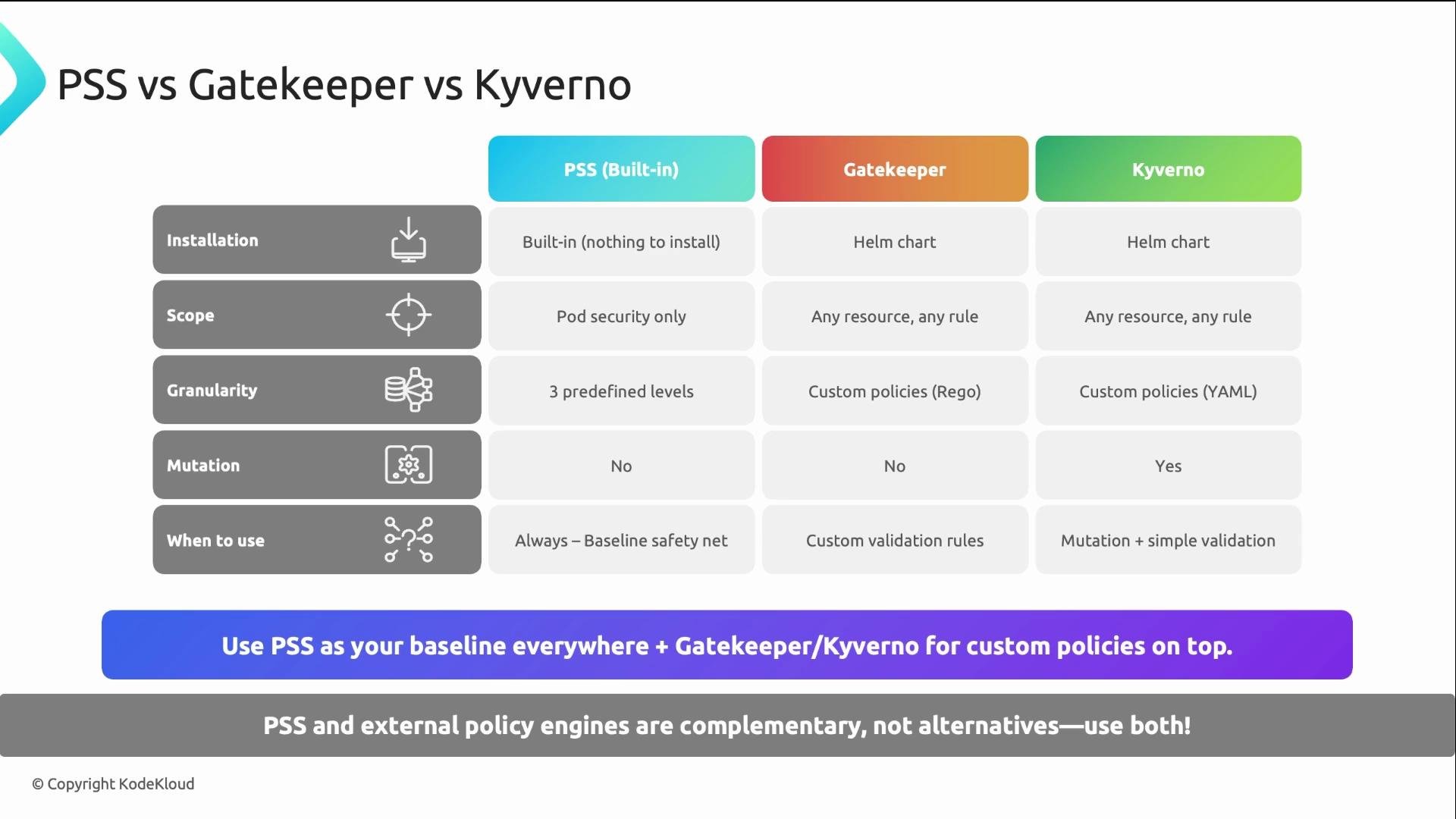 PSS vs Gatekeeper vs Kyverno

| | PSS (Built-in) | Gatekeeper | Kyverno |
|---|---|---|---|
| Installation | Built-in (nothing to install) | Helm chart | Helm chart |
| Scope | Pod security only | Any resource, any rule | Any resource, any rule |
| Granularity | 3 predefined levels | Custom policies (Rego) | Custom policies (YAML) |
| Mutation | No | No | Yes |
| When to use | Always – Baseline safety net | Custom validation rules | Mutation + simple validation |

Use PSS as your baseline everywhere + Gatekeeper/Kyverno for custom policies on top.

PSS and external policy engines are complementary, not alternatives—use both!

© Copyright KodeKloud